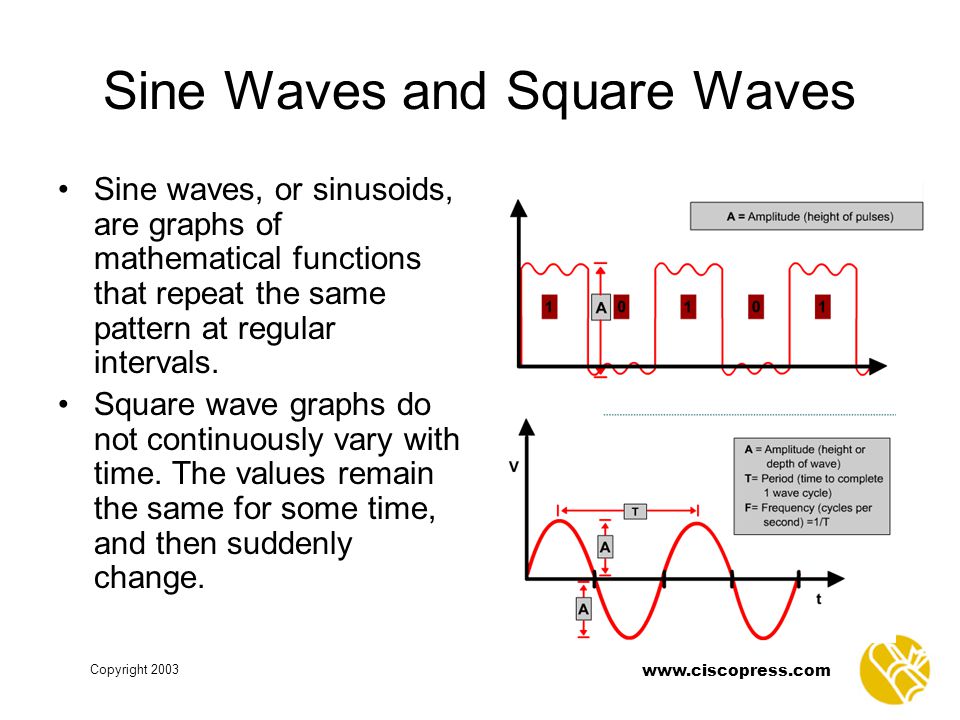 Sine Waves and Square Waves

• Sine waves, or sinusoids, are graphs of mathematical functions that repeat the same pattern at regular intervals.
• Square wave graphs do not continuously vary with time. The values remain the same for some time, and then suddenly change.

A = Amplitude (height of pulses)

1 A 0 1 0 1

V

A = Amplitude (height or depth of wave)
T= Period (time to complete 1 wave cycle)
F= Frequency (cycles per second) =1/T

T
A
A
t

Copyright 2003

www.ciscopress.com